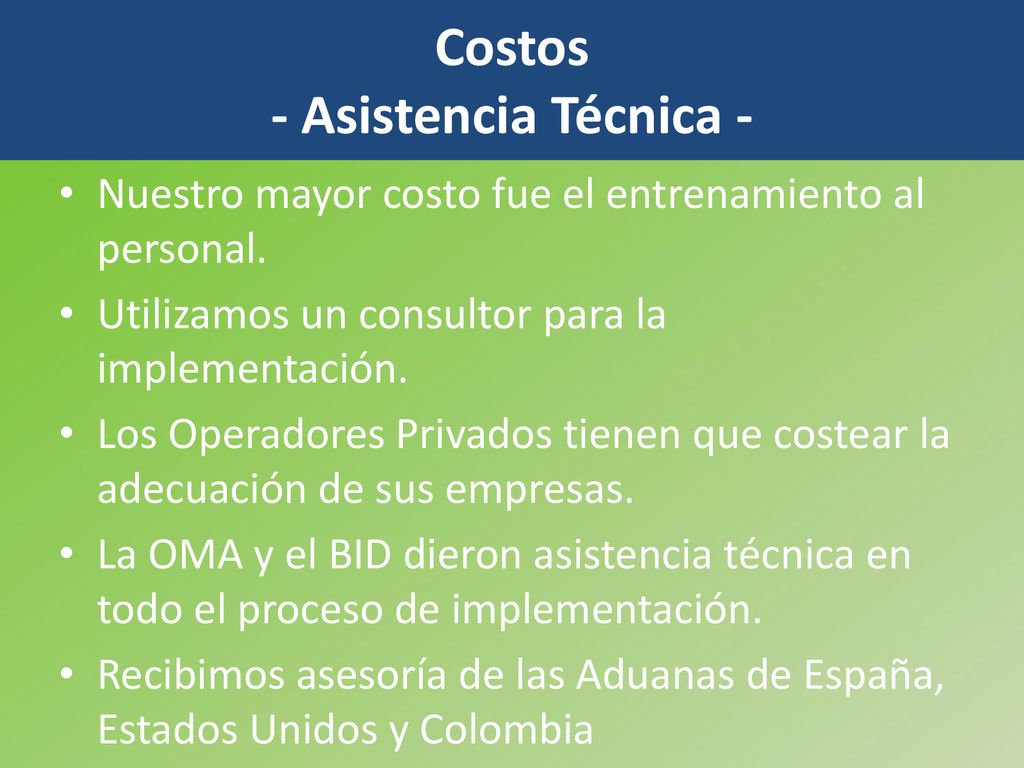 Costos
- Asistencia Técnica -

• Nuestro mayor costo fue el entrenamiento al personal.
• Utilizamos un consultor para la implementación.
• Los Operadores Privados tienen que costear la adecuación de sus empresas.
• La OMA y el BID dieron asistencia técnica en todo el proceso de implementación.
• Recibimos asesoría de las Aduanas de España, Estados Unidos y Colombia